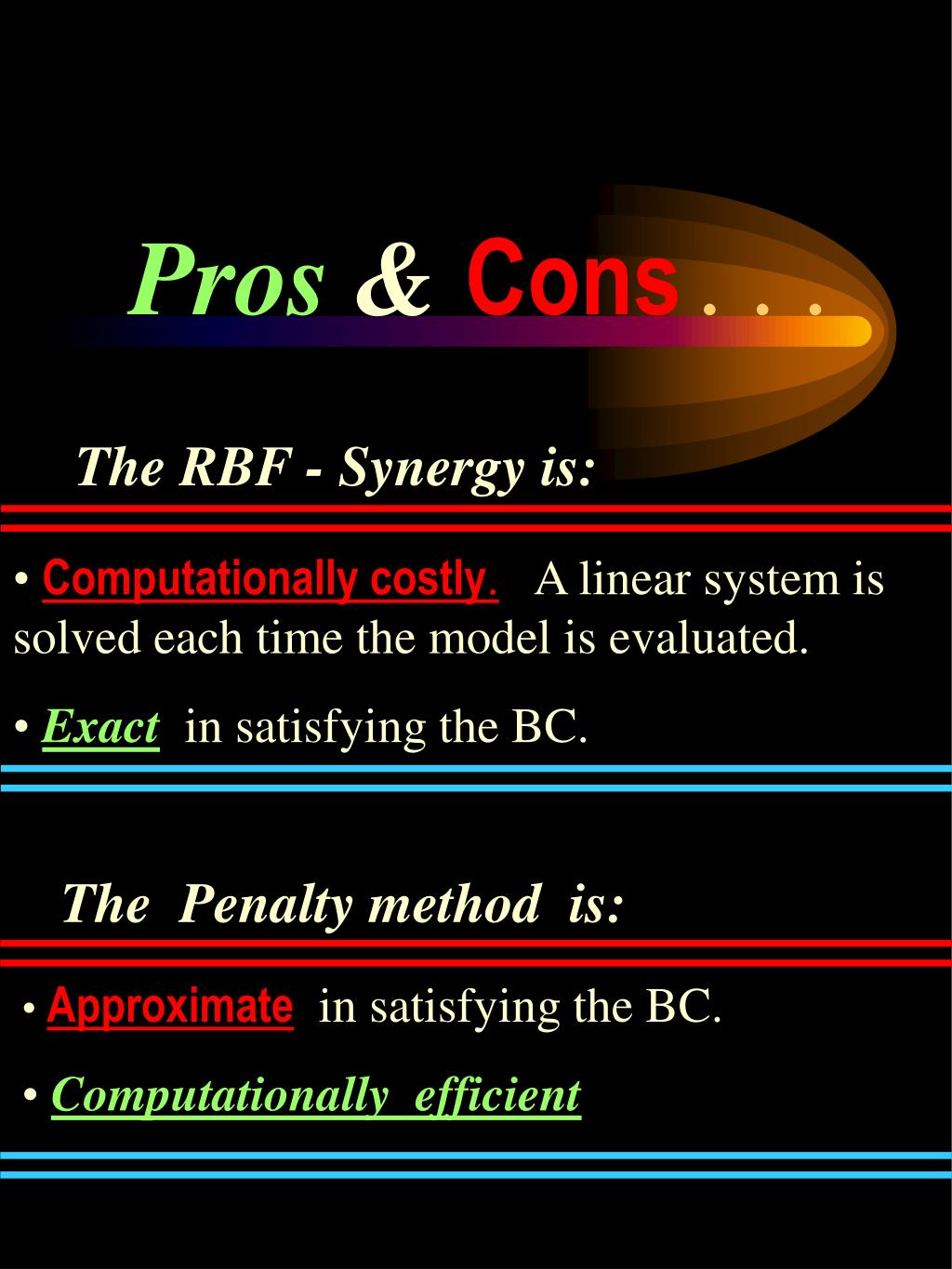 Pros & Cons . . .

The RBF - Synergy is:

• Computationally costly. A linear system is solved each time the model is evaluated.

• Exact in satisfying the BC.

The Penalty method is:

• Approximate in satisfying the BC.

• Computationally efficient